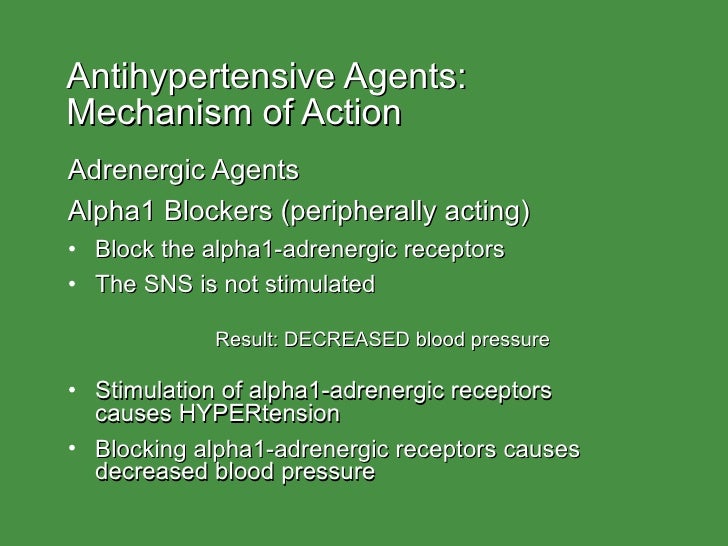 Antihypertensive Agents: Mechanism of Action

Adrenergic Agents

Alpha1 Blockers (peripherally acting)

• Block the alpha1-adrenergic receptors
• The SNS is not stimulated

Result: DECREASED blood pressure

• Stimulation of alpha1-adrenergic receptors causes HYPERtension
• Blocking alpha1-adrenergic receptors causes decreased blood pressure